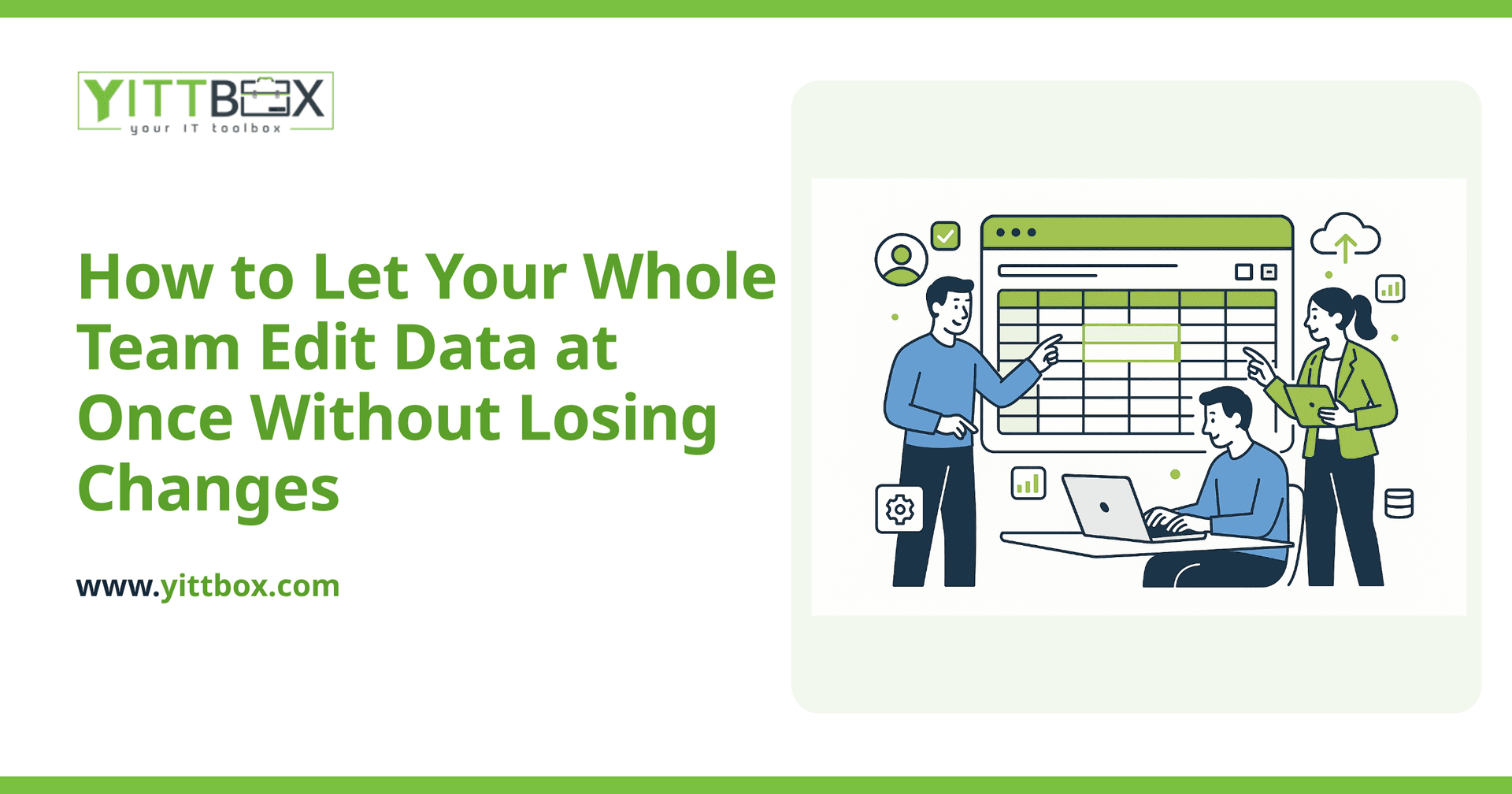 YITTBOX
your IT toolbox

How to Let Your Whole Team Edit Data at Once Without Losing Changes

www.yittbox.com